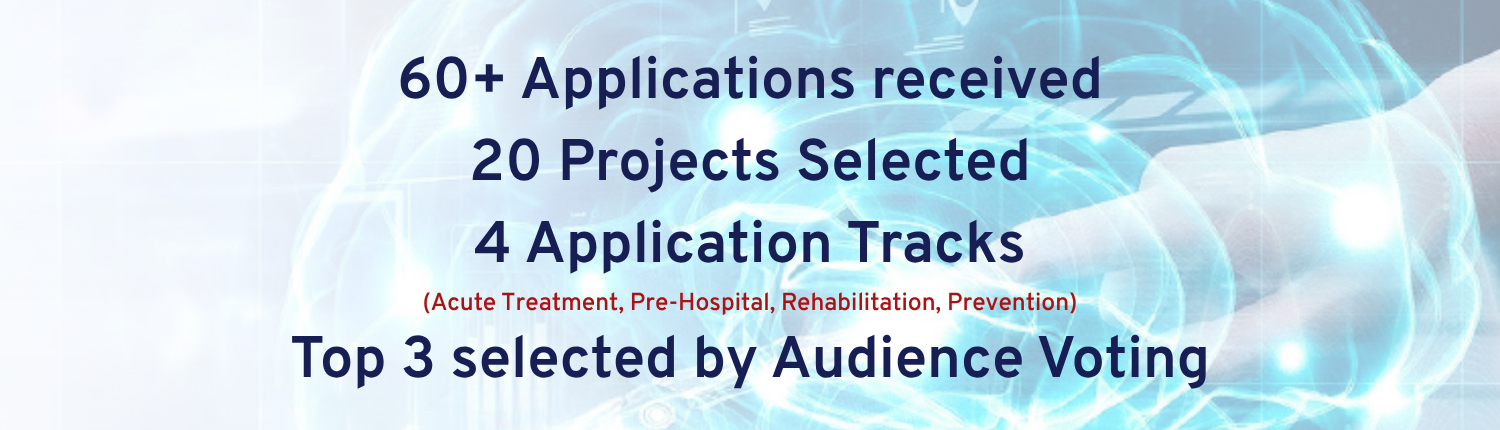 60+ Applications received
20 Projects Selected
4 Application Tracks
(Acute Treatment, Pre-Hospital, Rehabilitation, Prevention)
Top 3 selected by Audience Voting